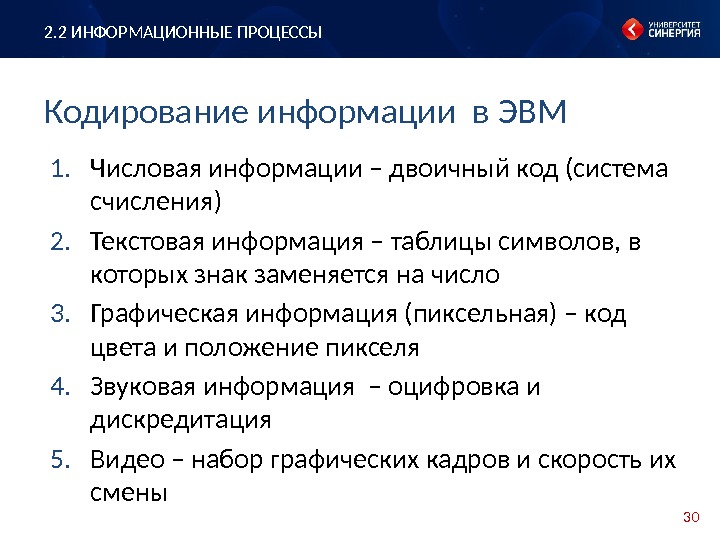 2.2 ИНФОРМАЦИОННЫЕ ПРОЦЕССЫ

УНИВЕРСИТЕТ СИНЕРГИЯ

Кодирование информации в ЭВМ

1. Числовая информации – двоичный код (система счисления)
2. Текстовая информация – таблицы символов, в которых знак заменяется на число
3. Графическая информация (пиксельная) – код цвета и положение пикселя
4. Звуковая информация – оцифровка и дискредитация
5. Видео – набор графических кадров и скорость их смены

30